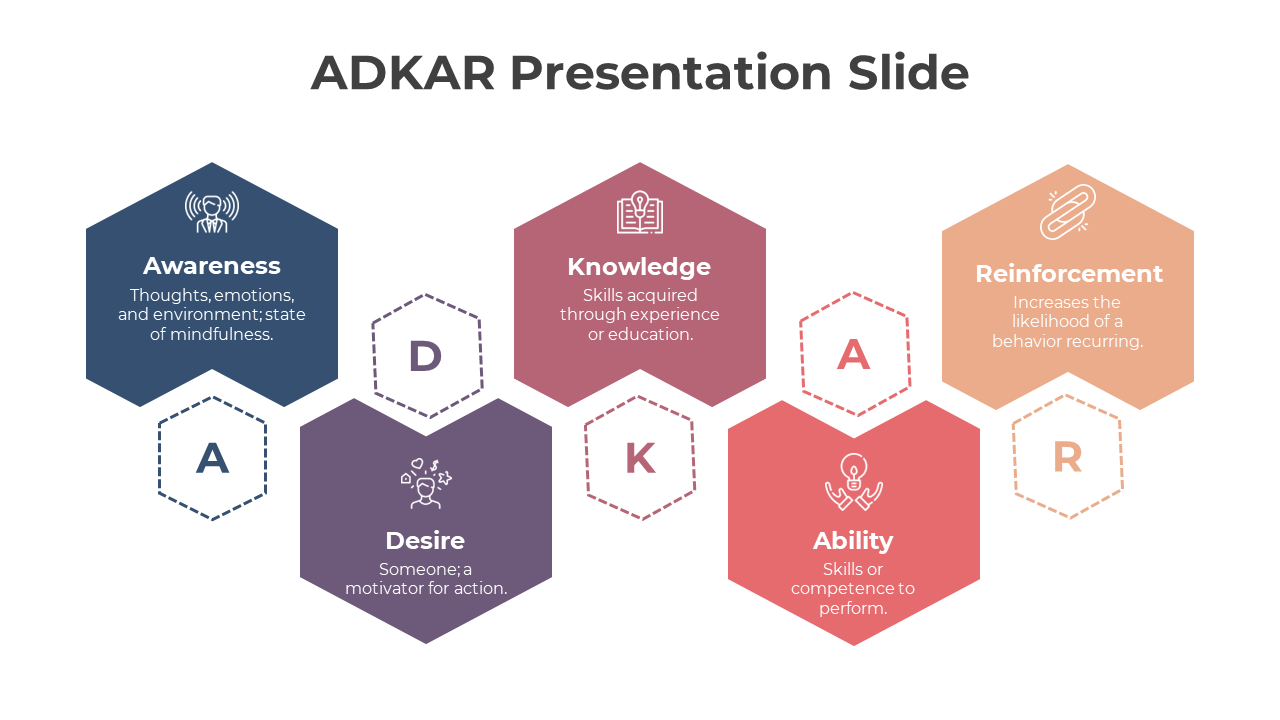 ADKAR Presentation Slide

Awareness
Thoughts, emotions, and environment; state of mindfulness.

A

D

Desire
Someone; a motivator for action.

Knowledge
Skills acquired through experience or education.

K

A

Ability
Skills or competence to perform.

Reinforcement
Increases the likelihood of a behavior recurring.

R